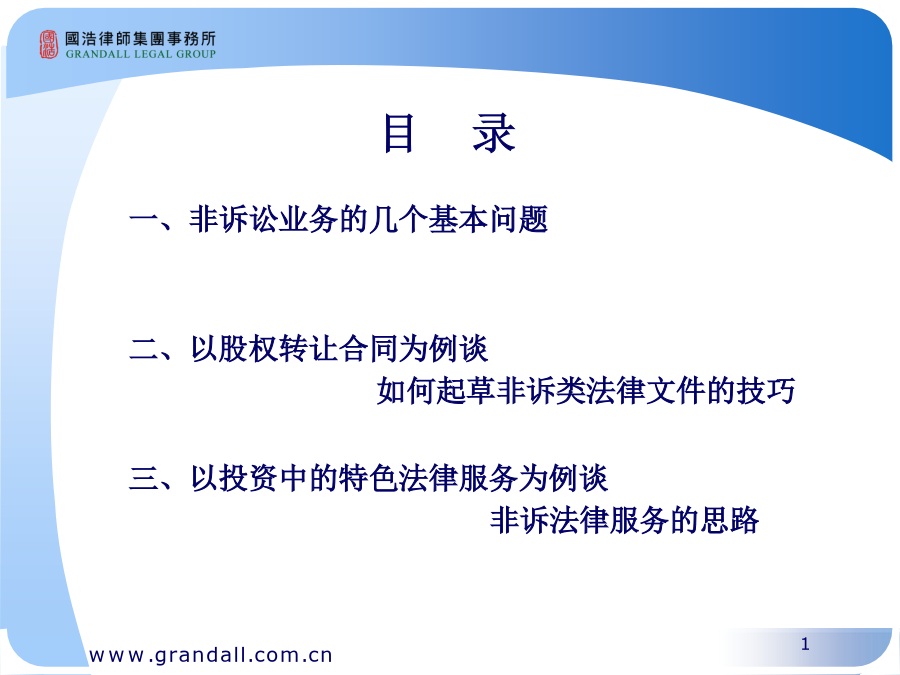 國浩律師集團事務所
GRANDALL LEGAL GROUP

目 录

一、非诉讼业务的几个基本问题

二、以股权转让合同为例谈
如何起草非诉类法律文件的技巧

三、以投资中的特色法律服务为例谈
非诉法律服务的思路

www.grandall.com.cn

1